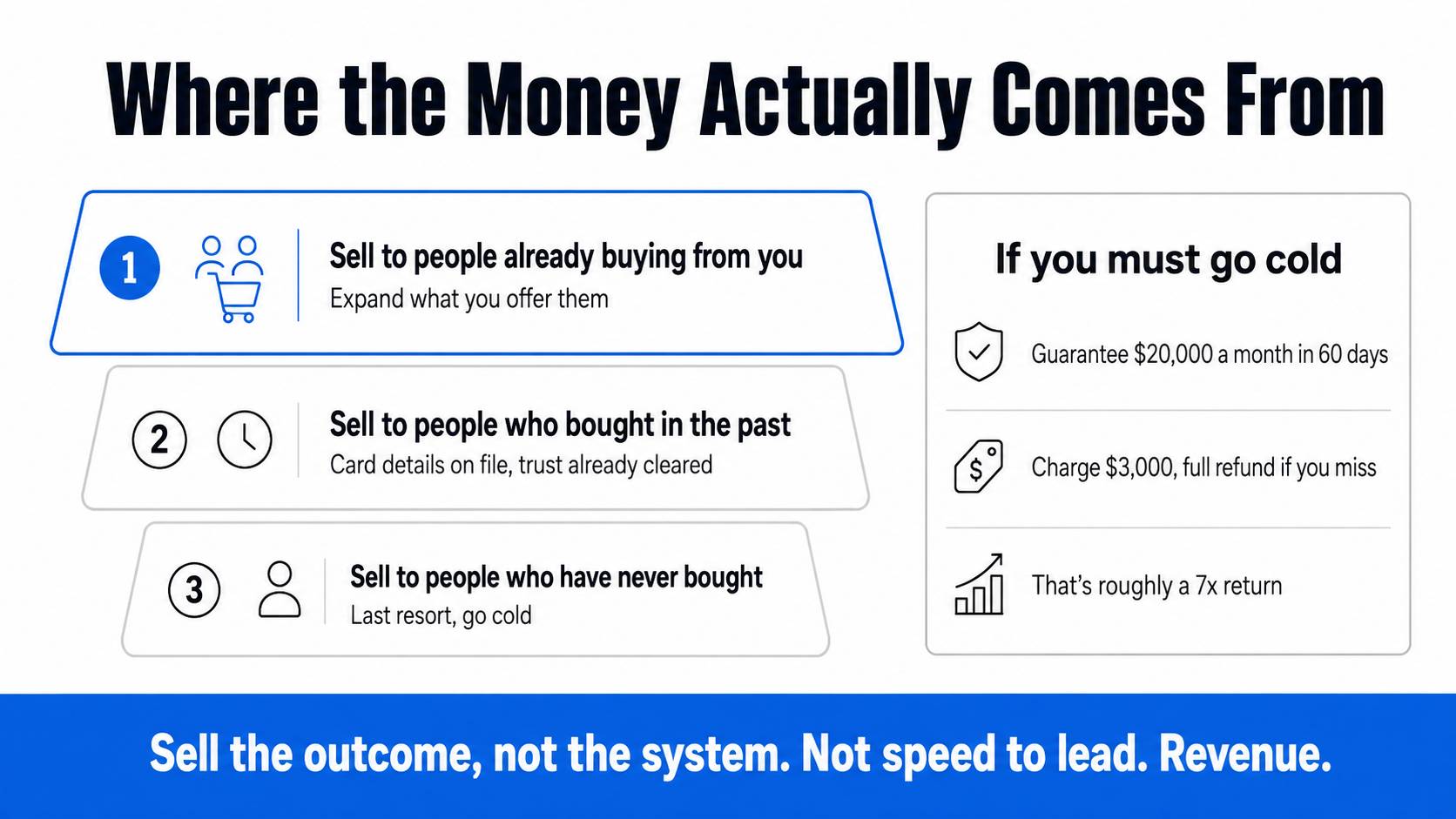 Where the Money Actually Comes From

1 Sell to people already buying from you
Expand what you offer them

2 Sell to people who bought in the past
Card details on file, trust already cleared

3 Sell to people who have never bought
Last resort, go cold

If you must go cold

Guarantee \$20,000 a month in 60 days

Charge \$3,000, full refund if you miss

That's roughly a 7x return

Sell the outcome, not the system. Not speed to lead. Revenue.